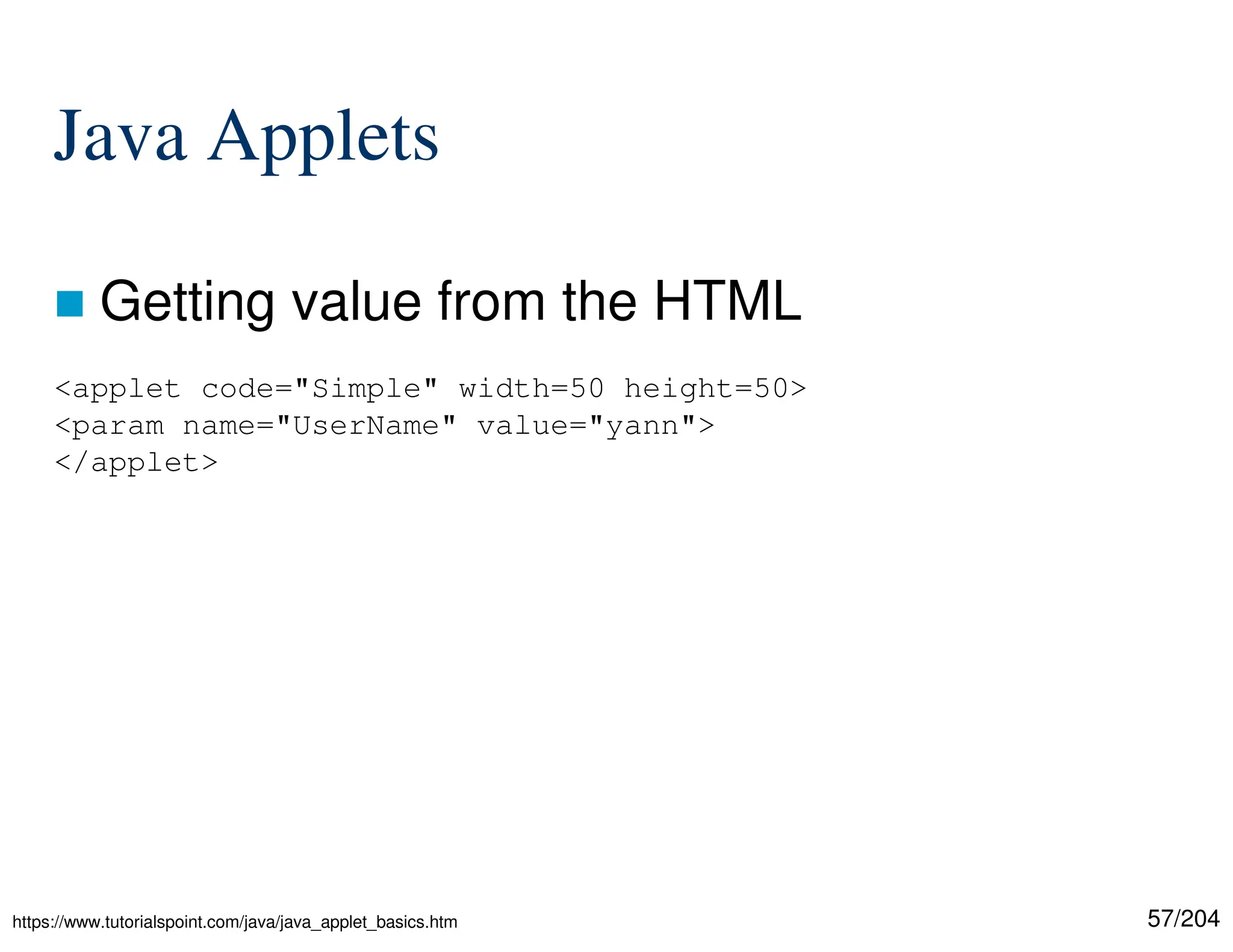 Java Applets

Getting value from the HTML

<applet code="Simple" width=50 height=50>
<param name="UserName" value="yann">
</applet>

https://www.tutorialspoint.com/java/java_applet_basics.htm

57/204